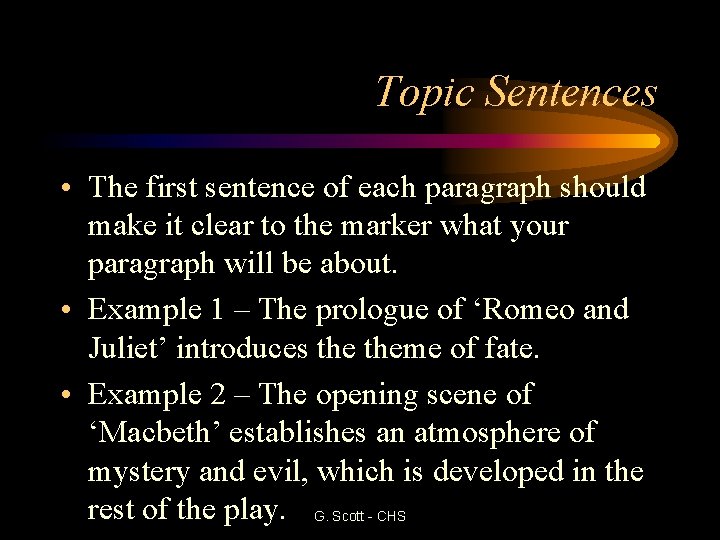 Topic Sentences

• The first sentence of each paragraph should make it clear to the marker what your paragraph will be about.

• Example 1 – The prologue of ‘Romeo and Juliet’ introduces the theme of fate.

• Example 2 – The opening scene of ‘Macbeth’ establishes an atmosphere of mystery and evil, which is developed in the rest of the play.

G. Scott - CHS